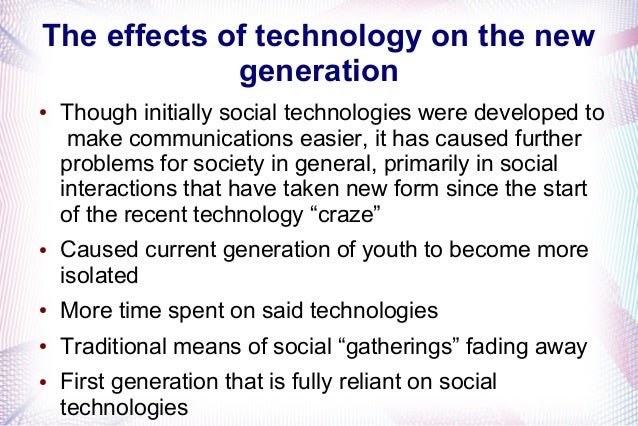 The effects of technology on the new generation

• Though initially social technologies were developed to make communications easier, it has caused further problems for society in general, primarily in social interactions that have taken new form since the start of the recent technology “craze”

• Caused current generation of youth to become more isolated

• More time spent on said technologies

• Traditional means of social “gatherings” fading away

• First generation that is fully reliant on social technologies